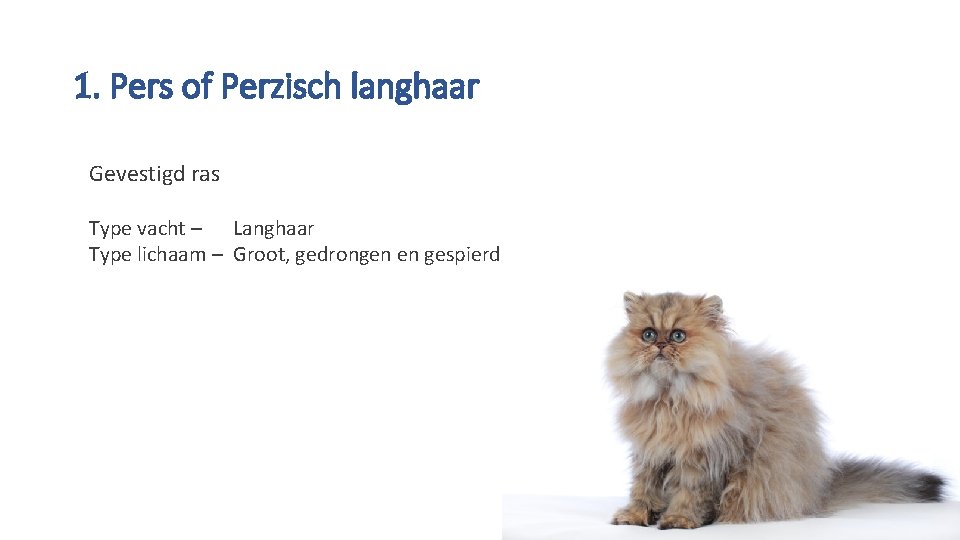 1. Pers of Perzisch langhaar

Gevestigd ras

Type vacht – Langhaar
Type lichaam – Groot, gedrongen en gespierd